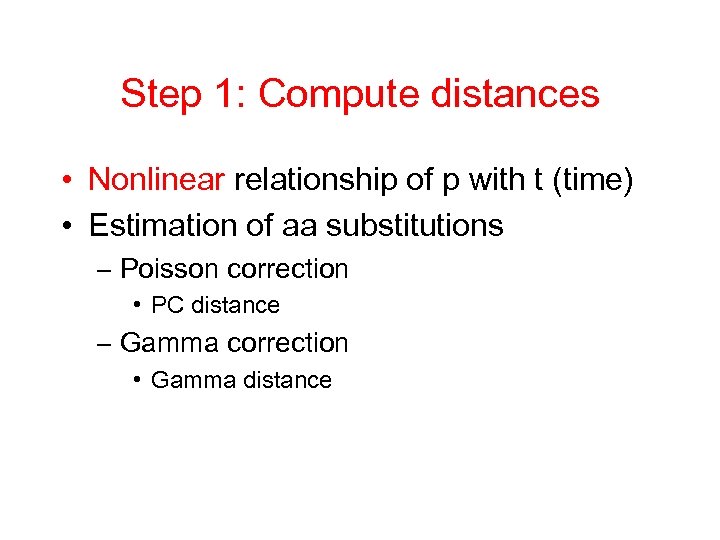 Step 1: Compute distances

• Nonlinear relationship of p with t (time)
• Estimation of aa substitutions
– Poisson correction
• PC distance
– Gamma correction
• Gamma distance